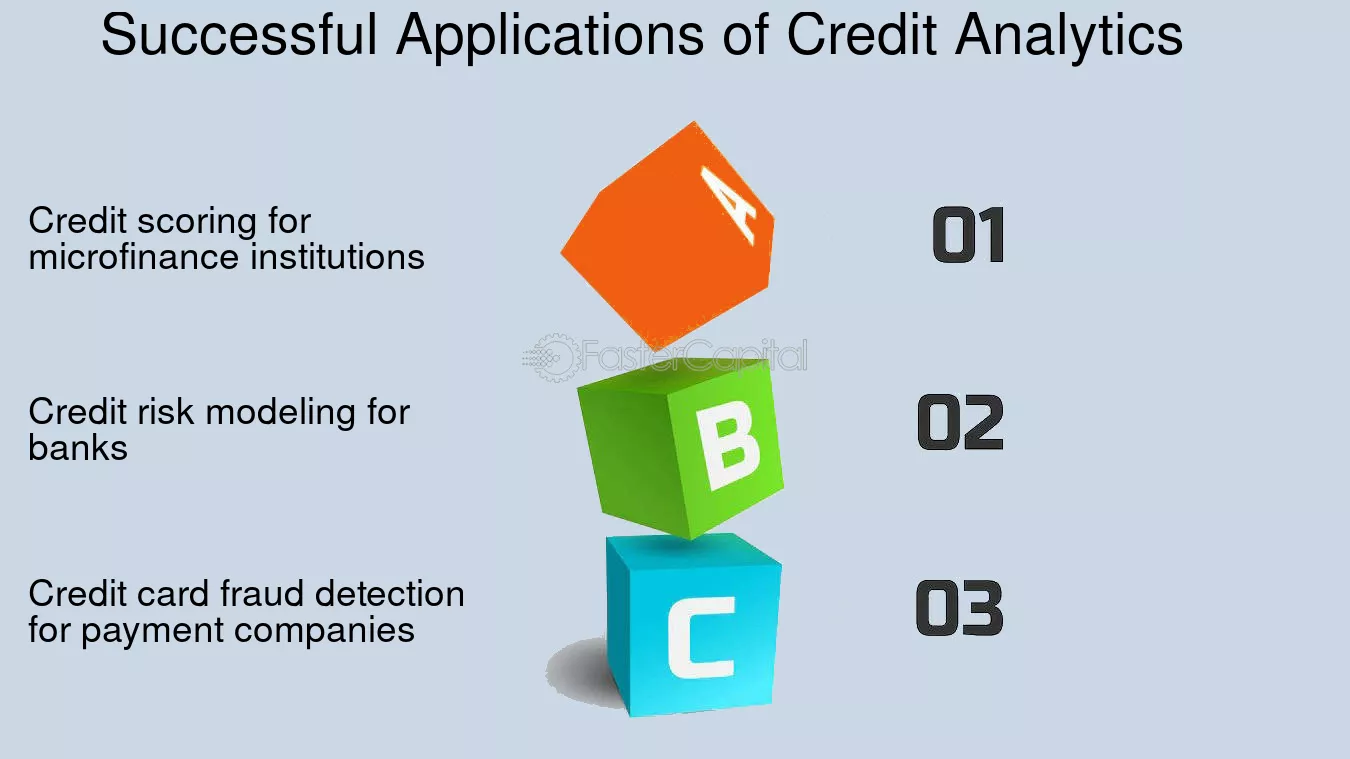 Successful Applications of Credit Analytics

Credit scoring for microfinance institutions

A

01

Credit risk modeling for banks

B

02

Credit card fraud detection for payment companies

C

03

FasterCapital